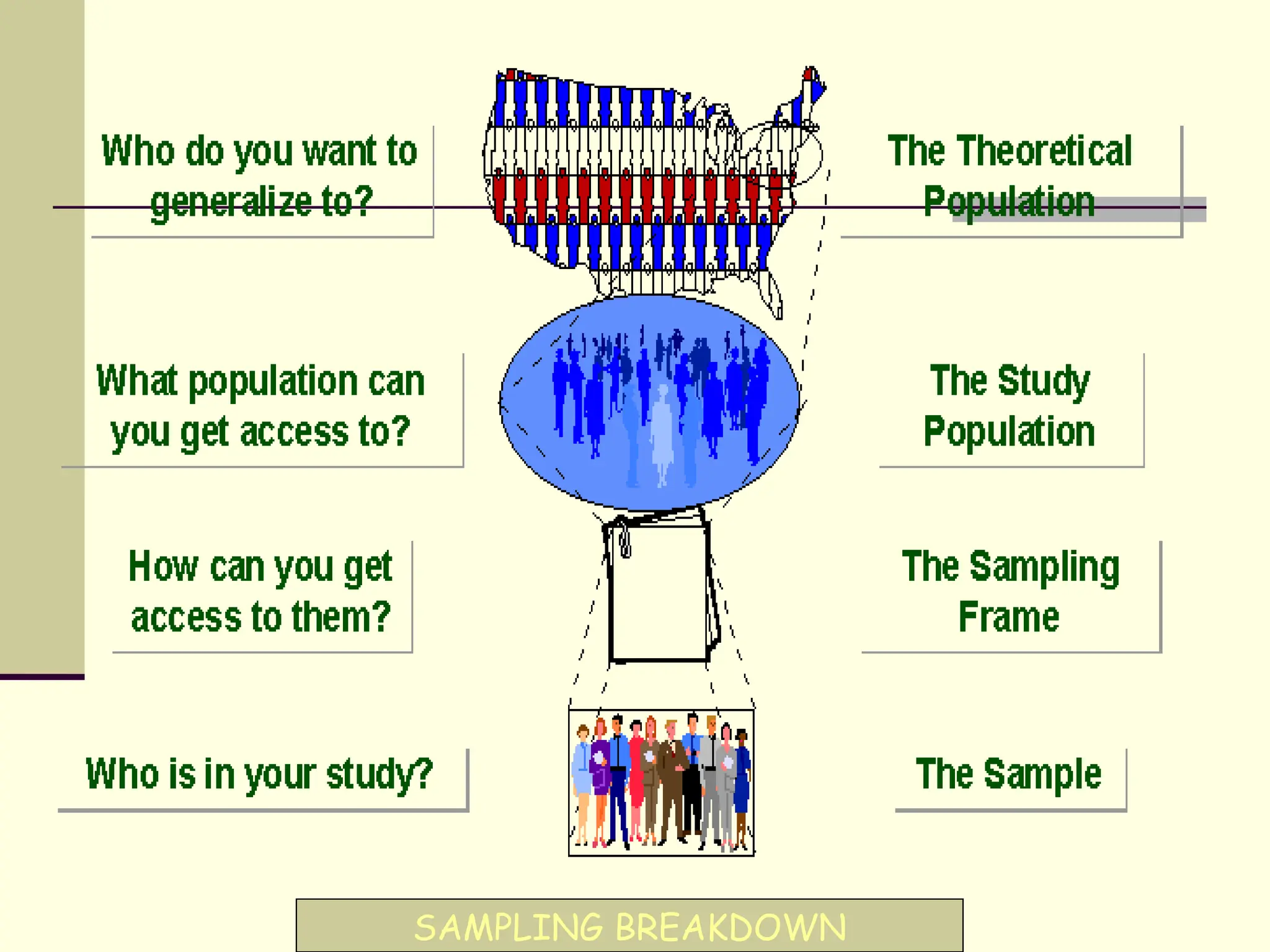 Who do you want to generalize to?

The Theoretical Population

What population can you get access to?

The Study Population

How can you get access to them?

The Sampling Frame

Who is in your study?

The Sample

SAMPLING BREAKDOWN